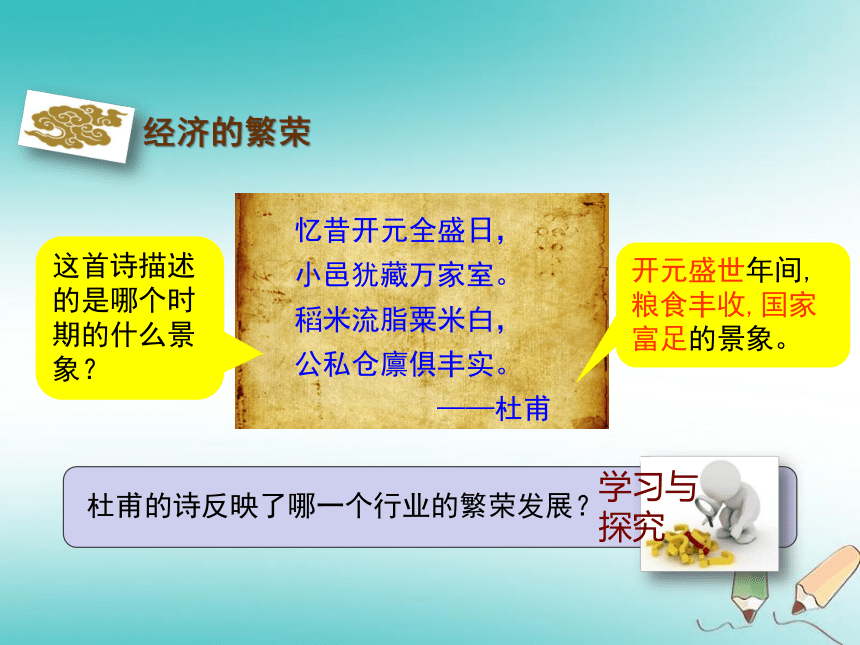 经济的繁荣

这首诗描述的是哪个时期的什么景象？

忆昔开元全盛日，
小邑犹藏万家室。
稻米流脂粟米白，
公私仓廪俱丰实。
——杜甫

开元盛世年间，粮食丰收，国家富足的景象。

杜甫的诗反映了哪一个行业的繁荣发展？

学习与探究